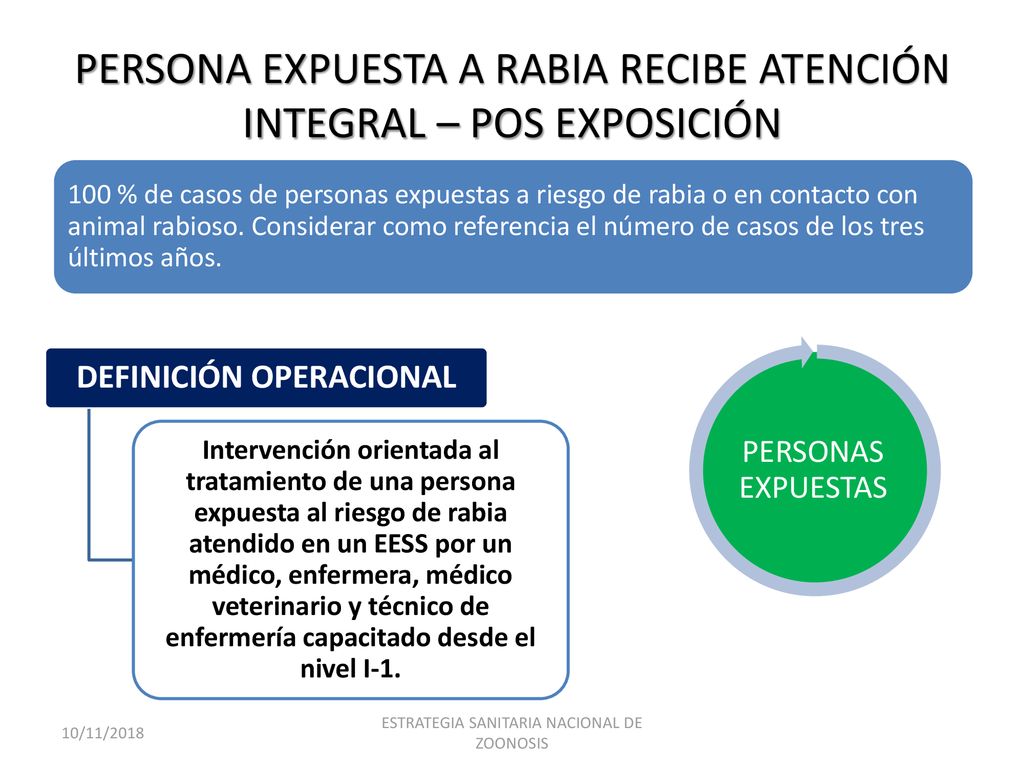 PERSONA EXPUESTA A RABIA RECIBE ATENCIÓN INTEGRAL – POS EXPOSICIÓN

100 % de casos de personas expuestas a riesgo de rabia o en contacto con animal rabioso. Considerar como referencia el número de casos de los tres últimos años.

DEFINICIÓN OPERACIONAL

Intervención orientada al tratamiento de una persona expuesta al riesgo de rabia atendido en un EESS por un médico, enfermera, médico veterinario y técnico de enfermería capacitado desde el nivel I-1.

PERSONAS EXPUESTAS

10/11/2018

ESTRATEGIA SANITARIA NACIONAL DE ZOONOSIS